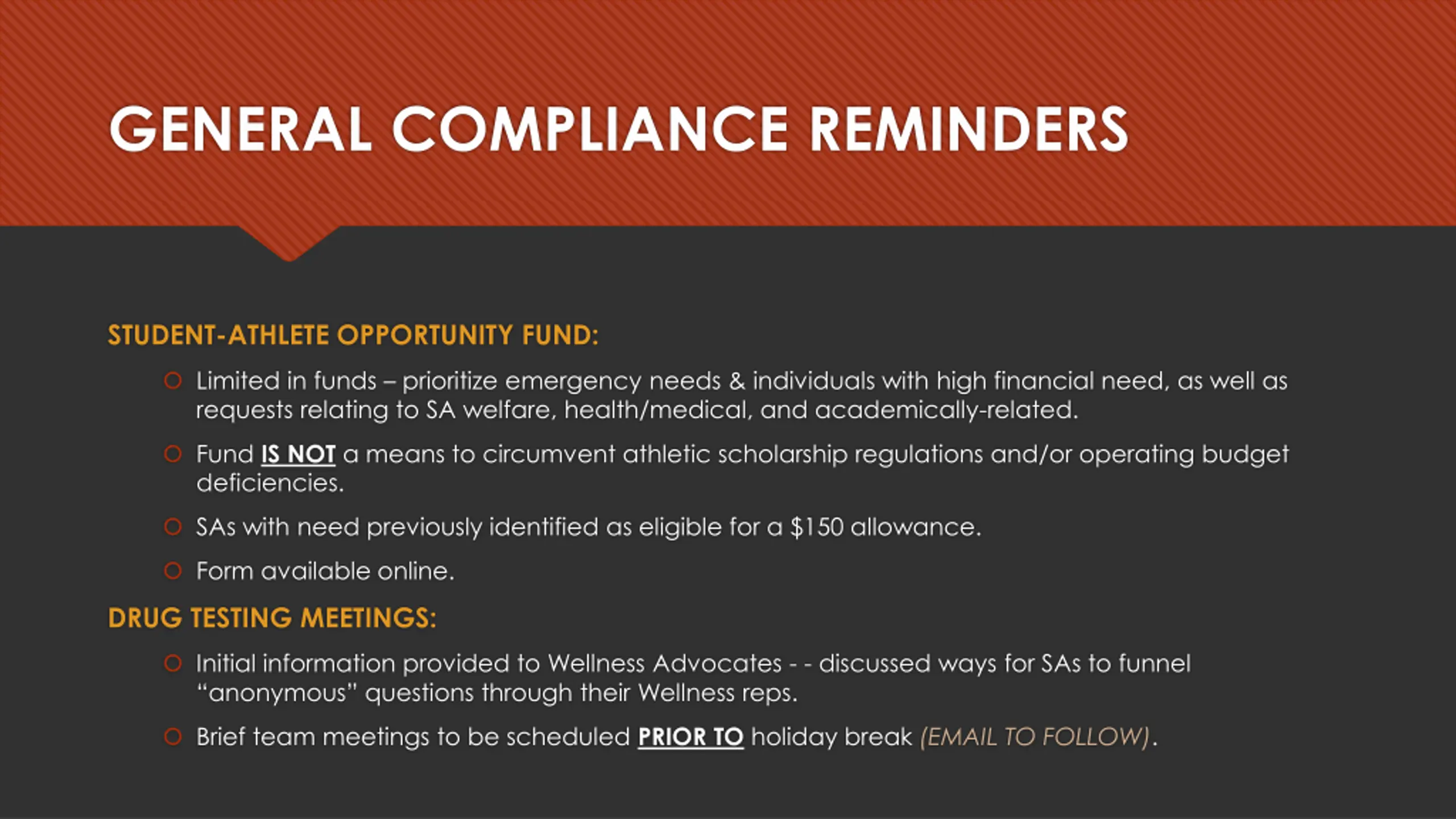 GENERAL COMPLIANCE REMINDERS

STUDENT-ATHLETE OPPORTUNITY FUND:

Limited in funds – prioritize emergency needs & individuals with high financial need, as well as requests relating to SA welfare, health/medical, and academically-related.

Fund IS NOT a means to circumvent athletic scholarship regulations and/or operating budget deficiencies.

SAs with need previously identified as eligible for a $150 allowance.

Form available online.

DRUG TESTING MEETINGS:

Initial information provided to Wellness Advocates - - discussed ways for SAs to funnel "anonymous" questions through their Wellness reps.

Brief team meetings to be scheduled PRIOR TO holiday break (EMAIL TO FOLLOW).